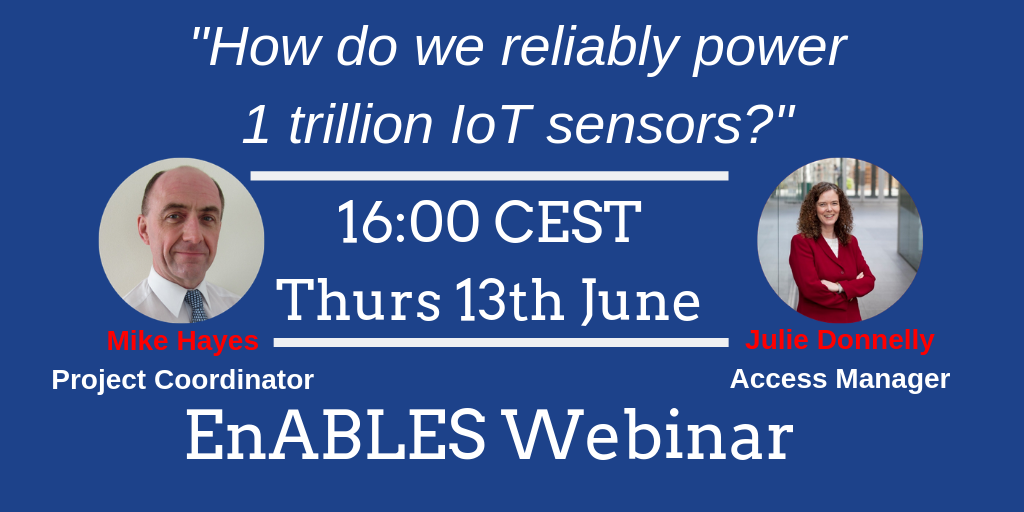 "How do we reliably power 1 trillion IoT sensors?"

16:00 CEST
Thurs 13th June

Mike Hayes
Project Coordinator

Julie Donnelly
Access Manager

EnABLES Webinar